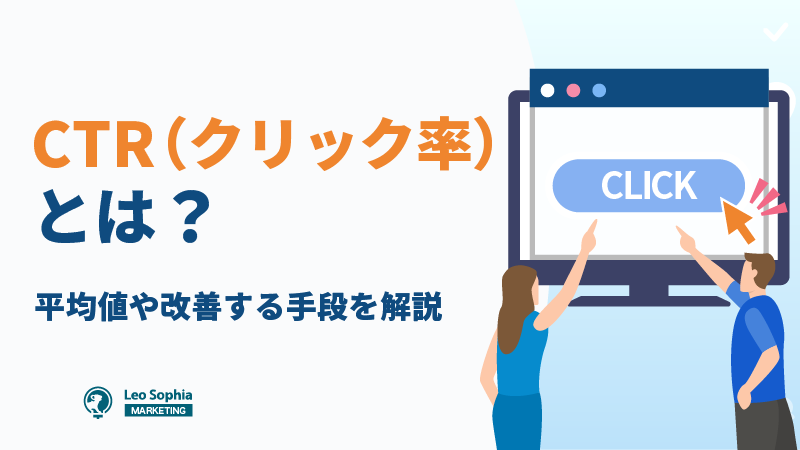 CTR（クリック率）とは？

平均値や改善する手段を解説

CLICK

Leo Sophia
MARKETING